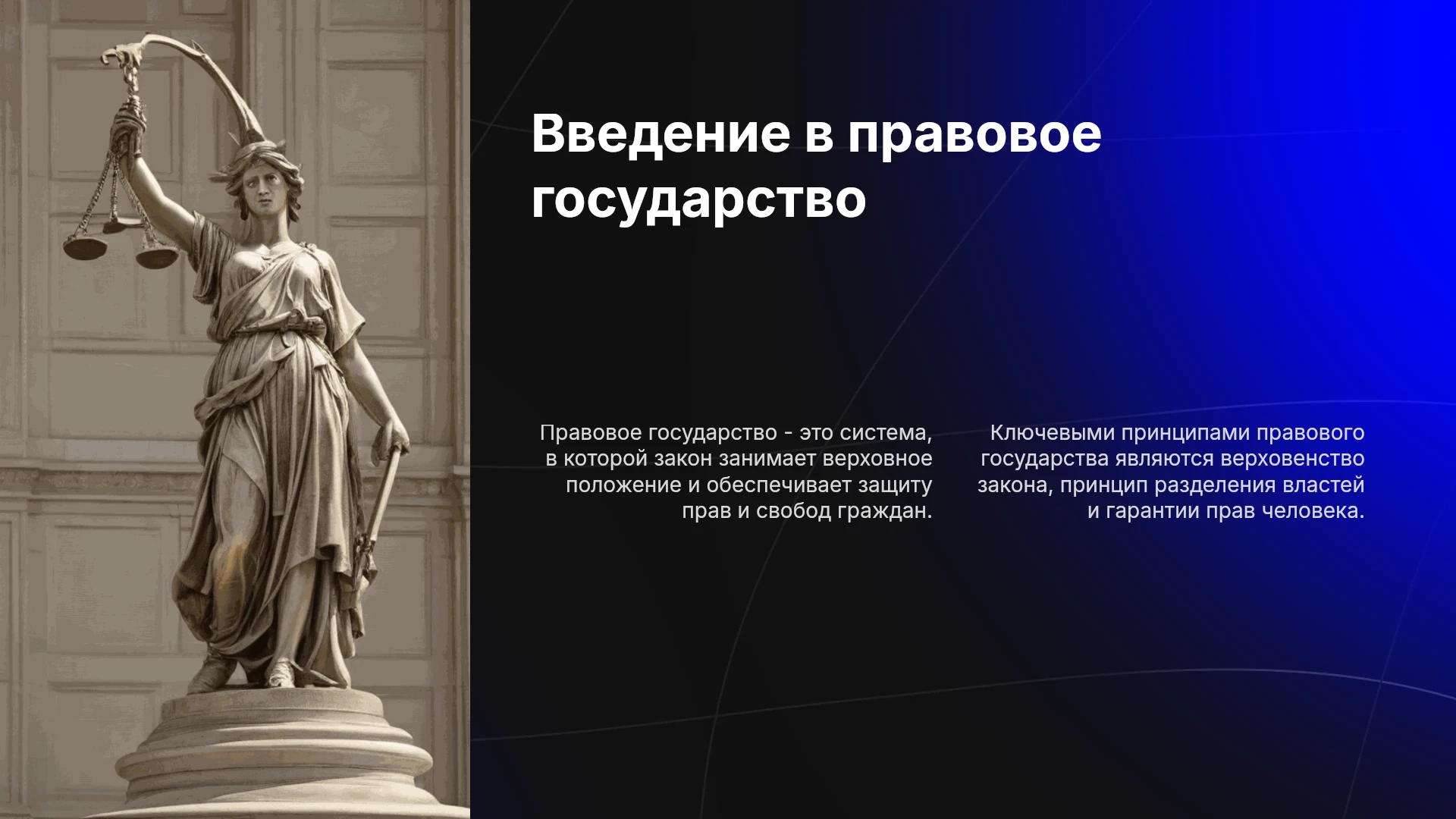 Введение в правовое государство

Правовое государство - это система, в которой закон занимает верховное положение и обеспечивает защиту прав и свобод граждан.

Ключевыми принципами правового государства являются верховенство закона, принцип разделения властей и гарантии прав человека.